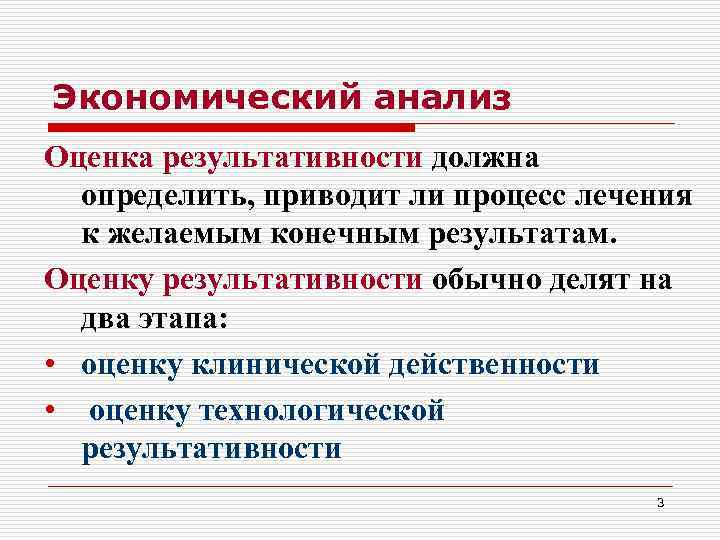 Экономический анализ

Оценка результативности должна определить, приводит ли процесс лечения к желаемым конечным результатам.

Оценку результативности обычно делят на два этапа:

• оценку клинической действенности

• оценку технологической результативности

3